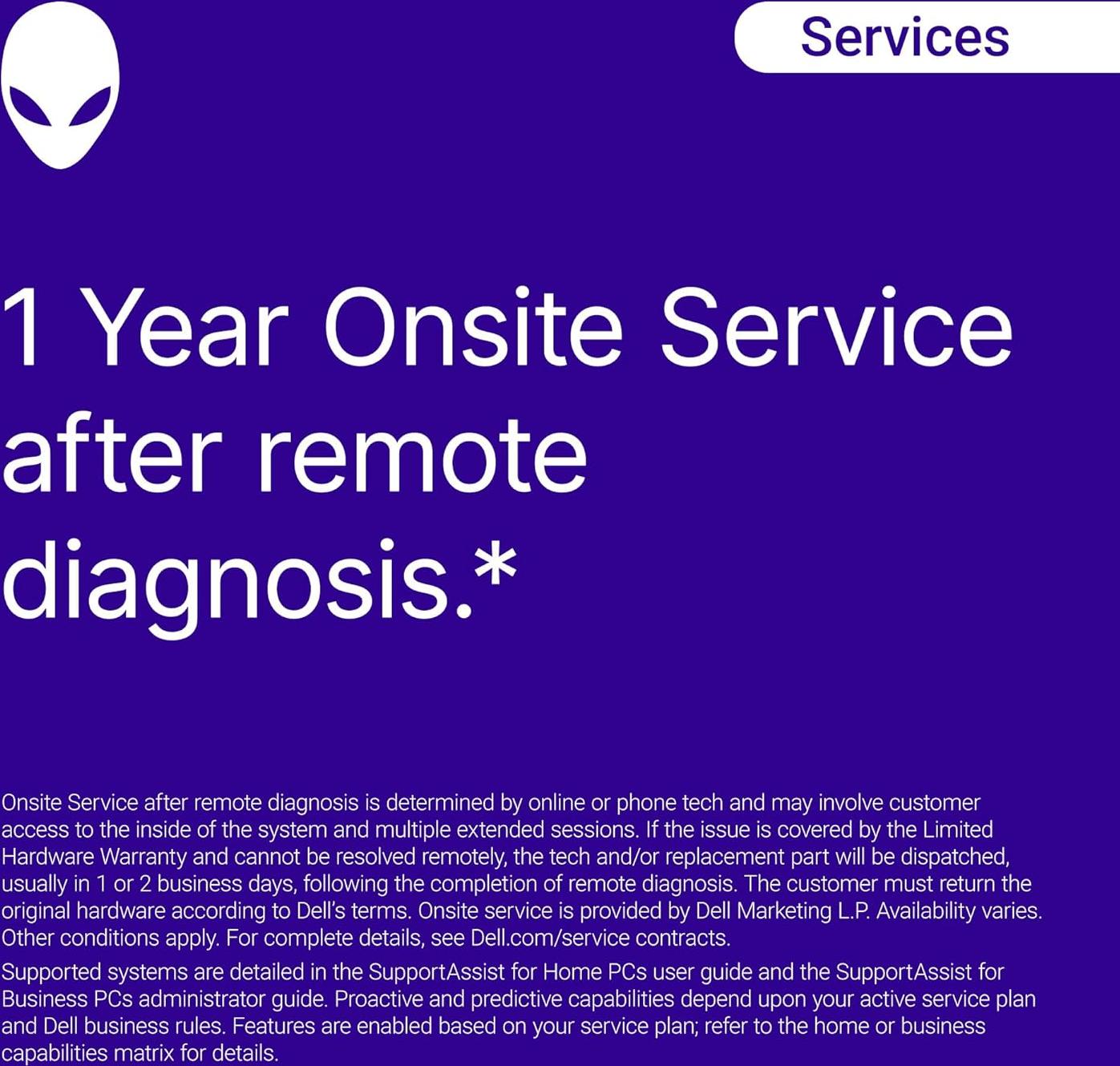 Services

1 Year Onsite Service after remote diagnosis.*

Onsite Service after remote diagnosis is determined by online or phone tech and may involve customer access to the inside of the system and multiple extended sessions. If the issue is covered by the Limited Hardware Warranty and cannot be resolved remotely, the tech and/or replacement part will be dispatched, usually in 1 or 2 business days, following the completion of remote diagnosis. The customer must return the original hardware according to Dell's terms. Onsite service is provided by Dell Marketing L.P. Availability varies. Other conditions apply. For complete details, see Dell.com/service contracts.

Supported systems are detailed in the SupportAssist for Home PCs user guide and the SupportAssist for Business PCs administrator guide. Proactive and predictive capabilities depend upon your active service plan and Dell business rules. Features are enabled based on your service plan; refer to the home or business capabilities matrix for details.